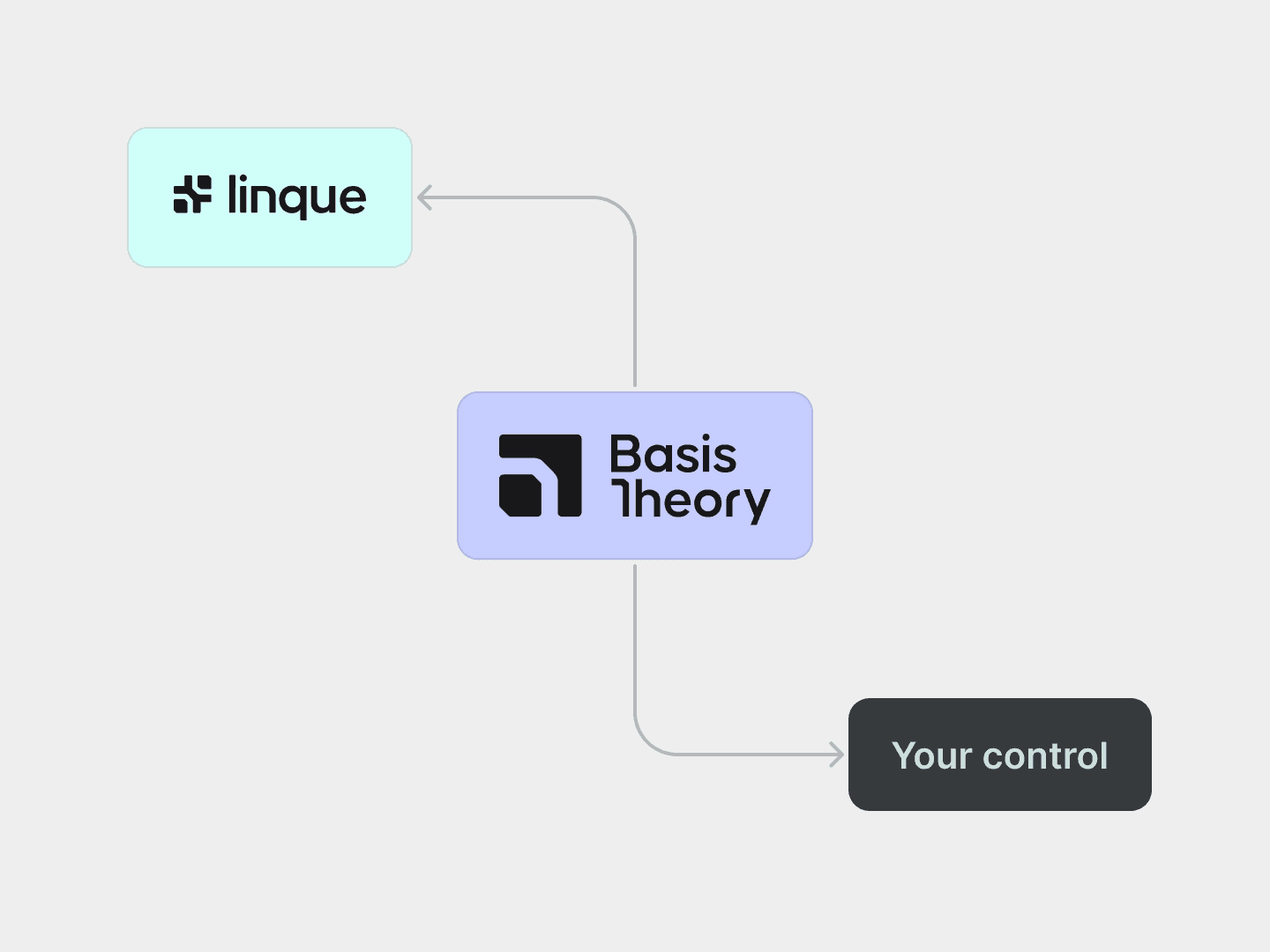 linque

Basis Theory

Your control